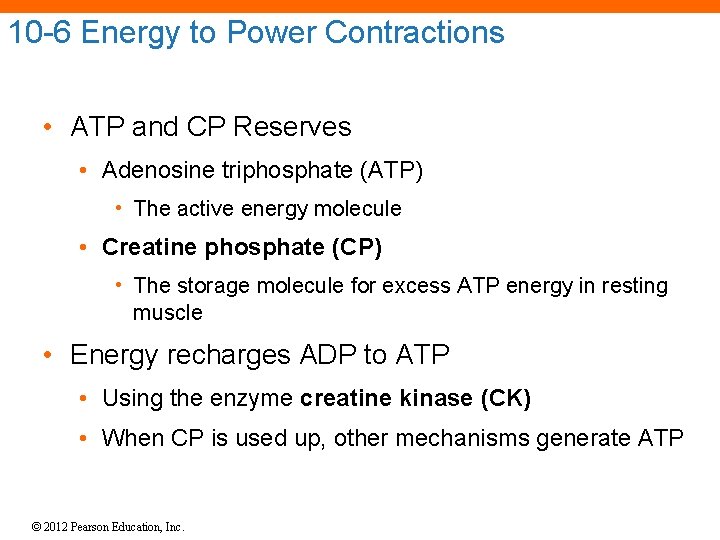 10-6 Energy to Power Contractions

• ATP and CP Reserves
  • Adenosine triphosphate (ATP)
    • The active energy molecule
  • Creatine phosphate (CP)
    • The storage molecule for excess ATP energy in resting muscle
• Energy recharges ADP to ATP
  • Using the enzyme creatine kinase (CK)
  • When CP is used up, other mechanisms generate ATP

© 2012 Pearson Education, Inc.